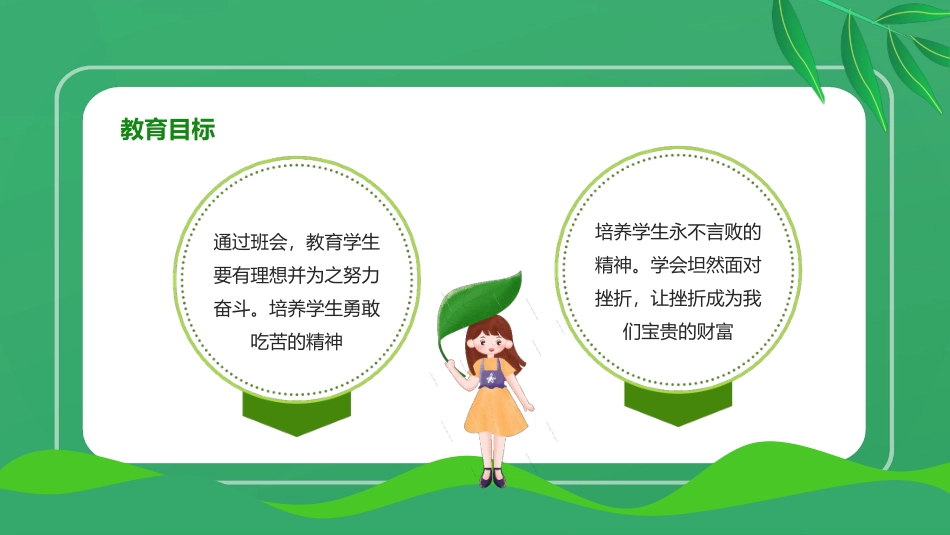 教育目标

通过班会，教育学生要有理想并为之努力奋斗。培养学生勇敢吃苦的精神

培养学生永不言败的精神。学会坦然面对挫折，让挫折成为我们宝贵的财富